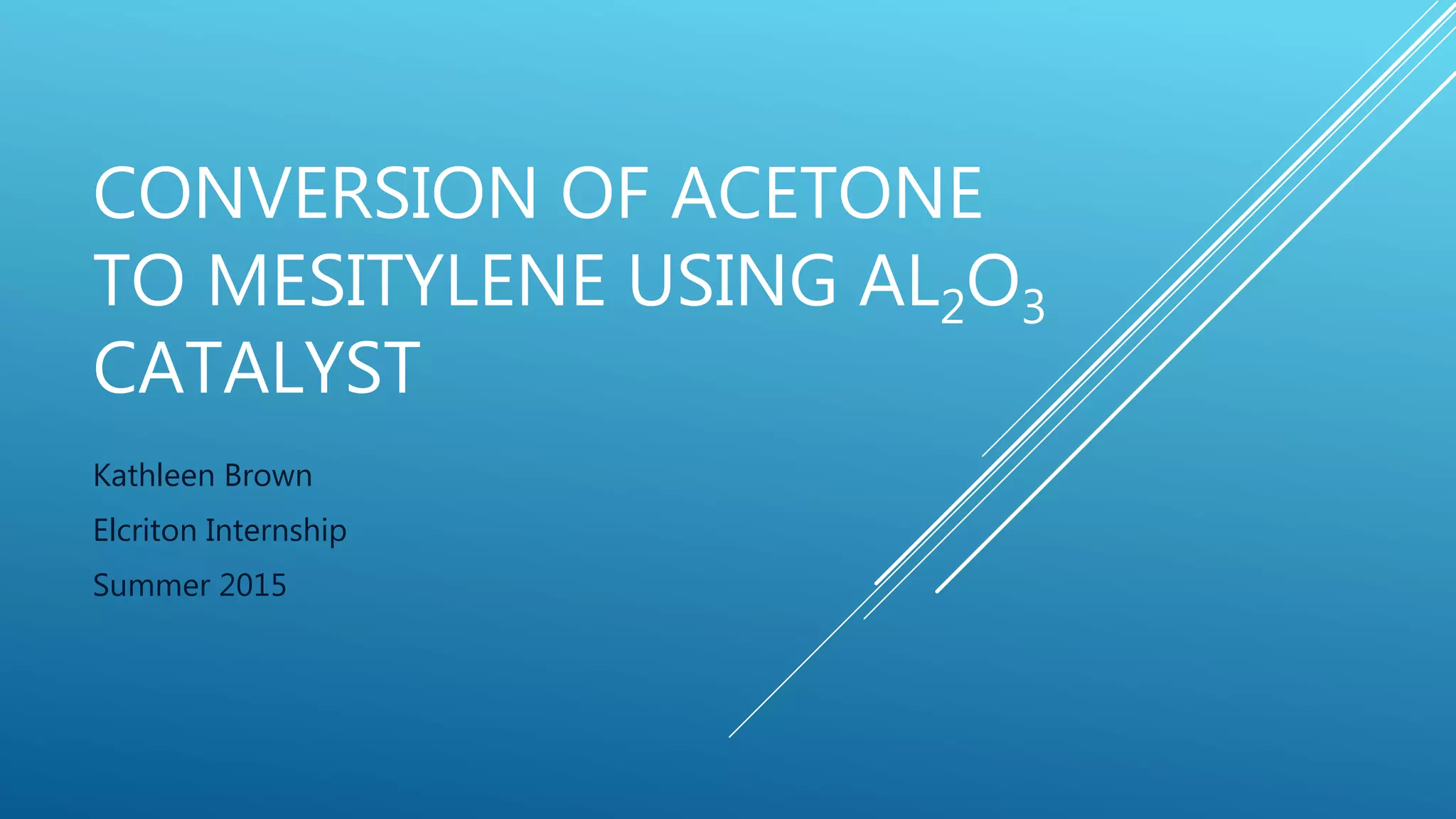 CONVERSION OF ACETONE TO MESITYLENE USING $AL_2O_3$ CATALYST

Kathleen Brown

Elcriton Internship

Summer 2015